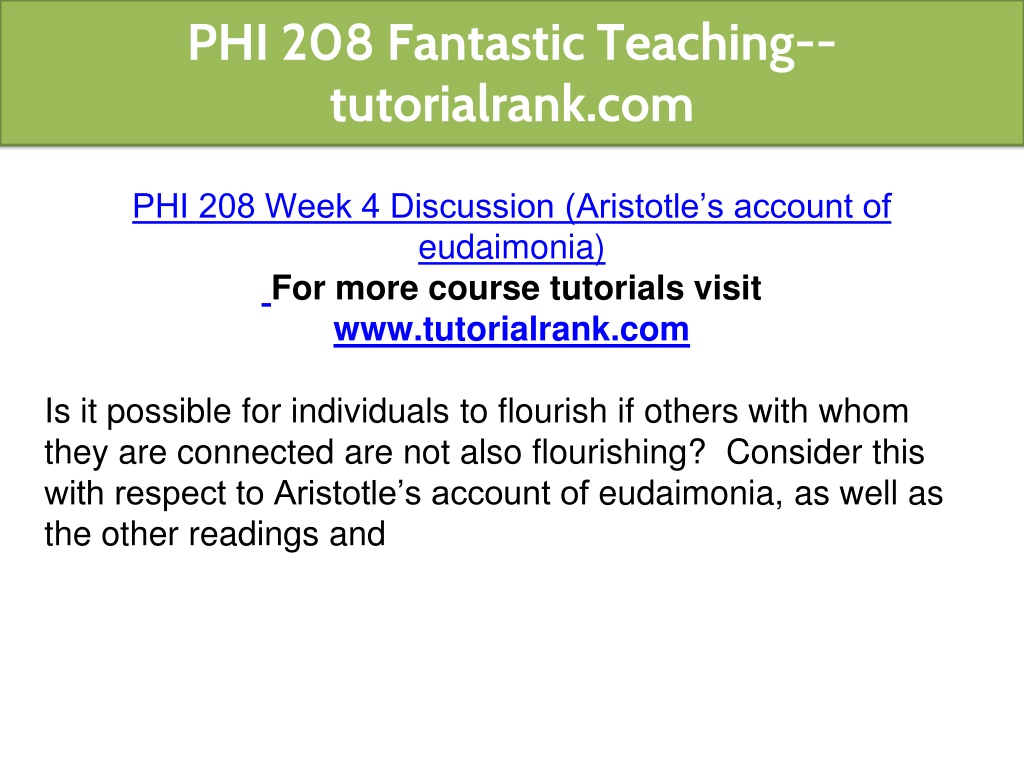 PHI 208 Fantastic Teaching--tutorialrank.com

PHI 208 Week 4 Discussion (Aristotle’s account of eudaimonia)
For more course tutorials visit
www.tutorialrank.com

Is it possible for individuals to flourish if others with whom they are connected are not also flourishing? Consider this with respect to Aristotle’s account of eudaimonia, as well as the other readings and